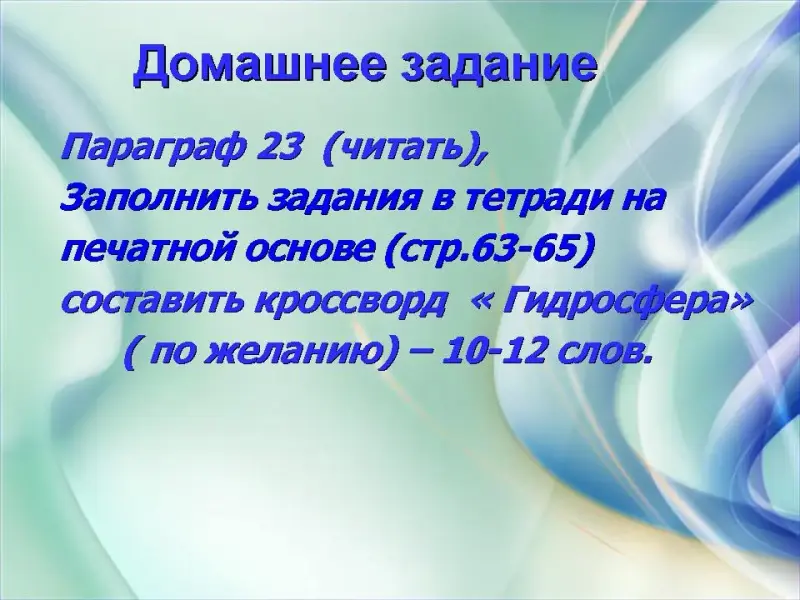 Домашнее задание

Параграф 23 (читать),
Заполнить задания в тетради на печатной основе (стр.63-65)
составить кроссворд « Гидросфера» ( по желанию) – 10-12 слов.